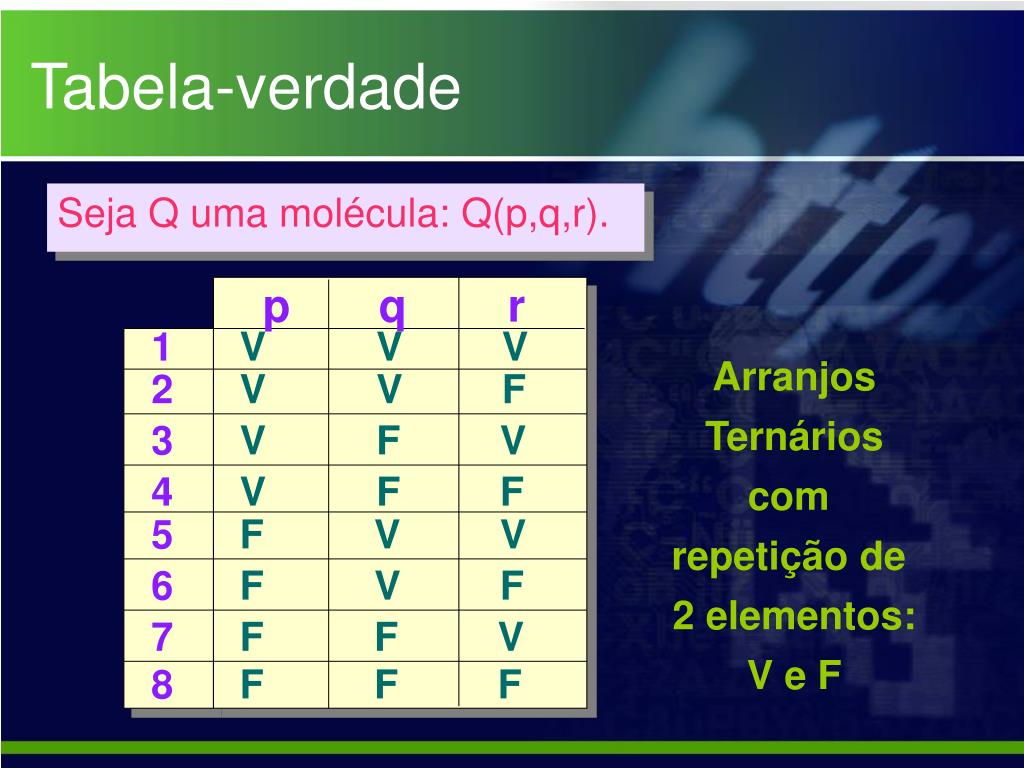 Tabela-verdade

Seja Q uma molécula: Q(p,q,r).

| | p | q | r |
|---|---|---|---|
| 1 | V | V | V |
| 2 | V | V | F |
| 3 | V | F | V |
| 4 | V | F | F |
| 5 | F | V | V |
| 6 | F | V | F |
| 7 | F | F | V |
| 8 | F | F | F |

Arranjos Ternários com repetição de 2 elementos: V e F